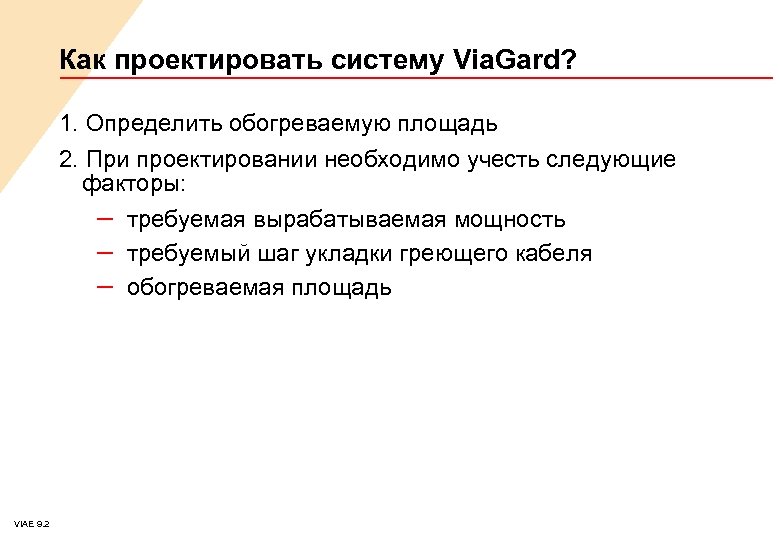 Как проектировать систему ViaGard?

1. Определить обогреваемую площадь

2. При проектировании необходимо учесть следующие факторы:

– требуемая вырабатываемая мощность
– требуемый шаг укладки греющего кабеля
– обогреваемая площадь

VIAE 9.2